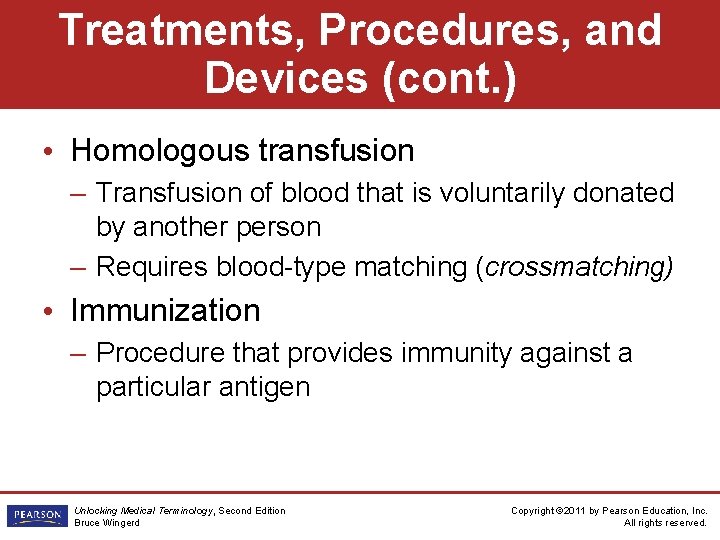 Treatments, Procedures, and Devices (cont.)

• Homologous transfusion
– Transfusion of blood that is voluntarily donated by another person
– Requires blood-type matching (crossmatching)

• Immunization
– Procedure that provides immunity against a particular antigen

PEARSON

Unlocking Medical Terminology, Second Edition
Bruce Wingerd

Copyright ©2011 by Pearson Education, Inc.
All rights reserved.